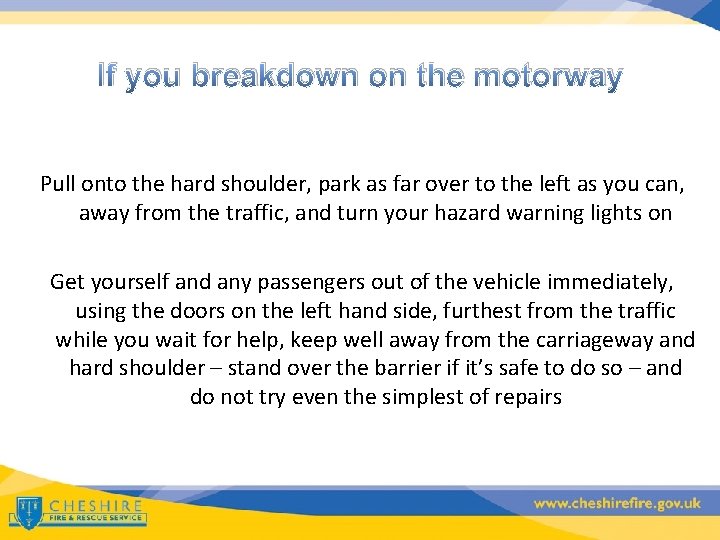 If you breakdown on the motorway

Pull onto the hard shoulder, park as far over to the left as you can, away from the traffic, and turn your hazard warning lights on

Get yourself and any passengers out of the vehicle immediately, using the doors on the left hand side, furthest from the traffic while you wait for help, keep well away from the carriageway and hard shoulder – stand over the barrier if it's safe to do so – and do not try even the simplest of repairs

CHESHIRE
FIRE & RESCUE SERVICE

www.cheshirefire.gov.uk